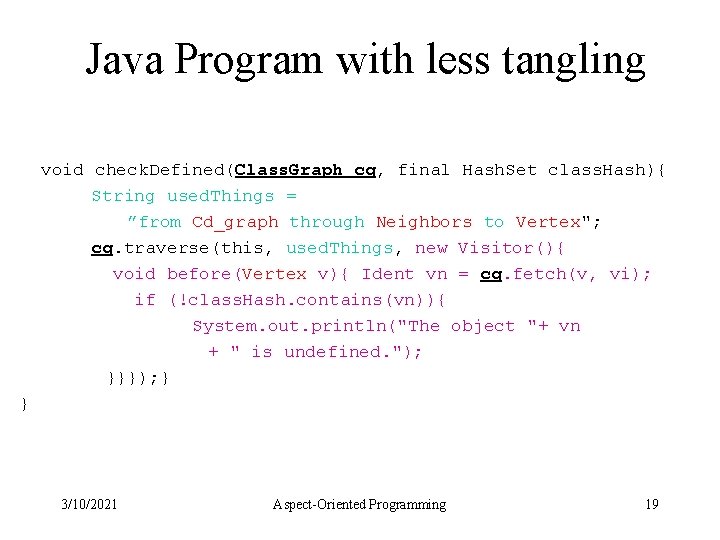 Java Program with less tangling

void checkDefined(ClassGraph cg, final HashSet classHash){
String usedThings =
”from Cd_graph through Neighbors to Vertex";
cg.traverse(this, usedThings, new Visitor(){
void before(Vertex v){ Ident vn = cg.fetch(v, vi);
if (!classHash.contains(vn)){
System.out.println("The object "+ vn
+ " is undefined.");
}}});}
}

3/10/2021

Aspect-Oriented Programming

19